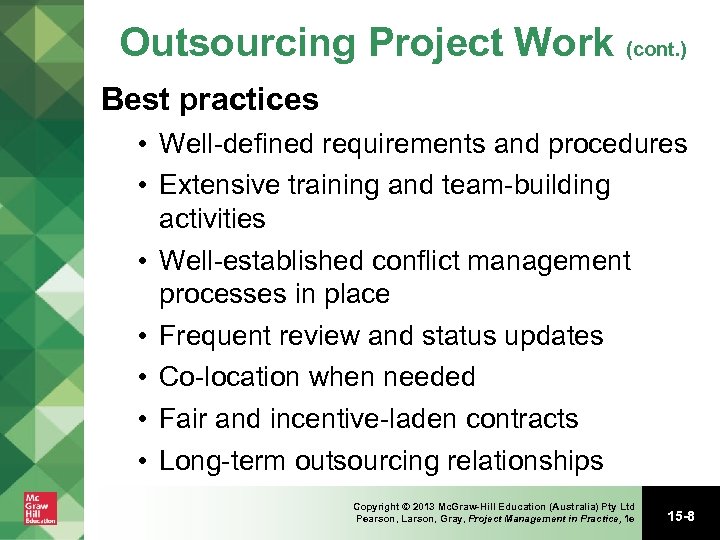 Outsourcing Project Work (cont.)

Best practices

• Well-defined requirements and procedures
• Extensive training and team-building activities
• Well-established conflict management processes in place
• Frequent review and status updates
• Co-location when needed
• Fair and incentive-laden contracts
• Long-term outsourcing relationships

Mc Graw Hill Education

Copyright © 2013 McGraw-Hill Education (Australia) Pty Ltd
Pearson, Larson, Gray, Project Management in Practice, 1e

15-8